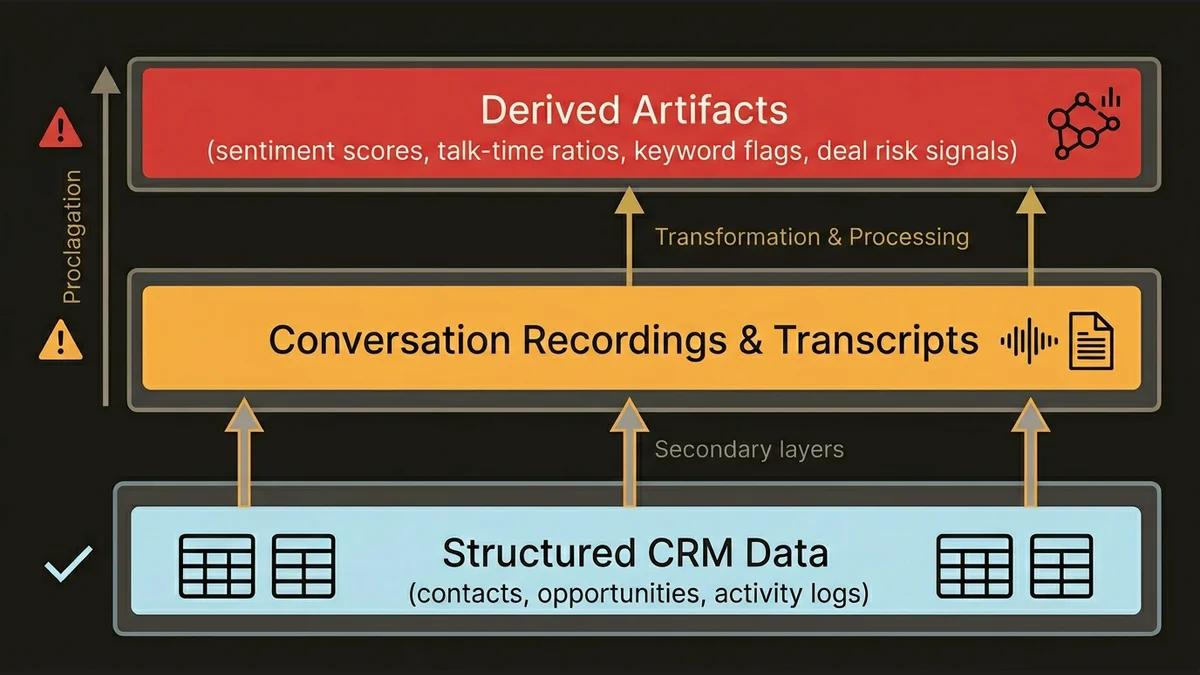 Proclagation

Derived Artifacts
(sentiment scores, talk-time ratios, keyword flags, deal risk signals)

Transformation & Processing

Conversation Recordings & Transcripts

Secondary layers

Structured CRM Data
(contacts, opportunities, activity logs)